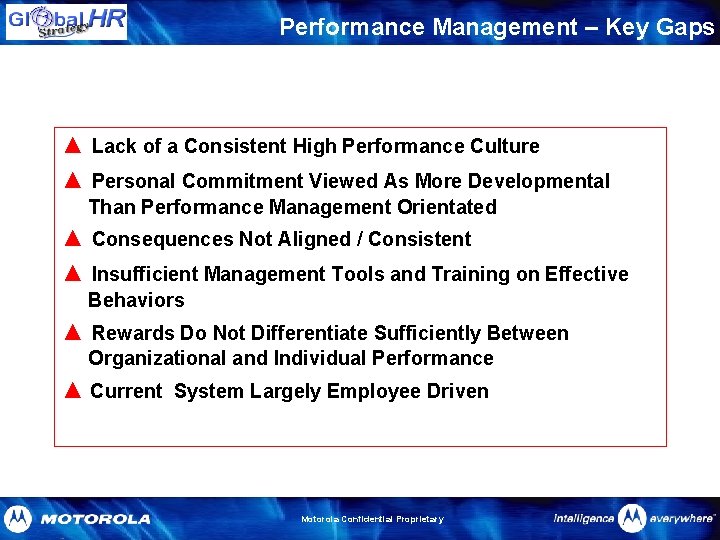 Global HR Strategy

Performance Management – Key Gaps

▲ Lack of a Consistent High Performance Culture

▲ Personal Commitment Viewed As More Developmental Than Performance Management Orientated

▲ Consequences Not Aligned / Consistent

▲ Insufficient Management Tools and Training on Effective Behaviors

▲ Rewards Do Not Differentiate Sufficiently Between Organizational and Individual Performance

▲ Current System Largely Employee Driven

MOTOROLA

Motorola Confidential Proprietary

intelligence everywhere